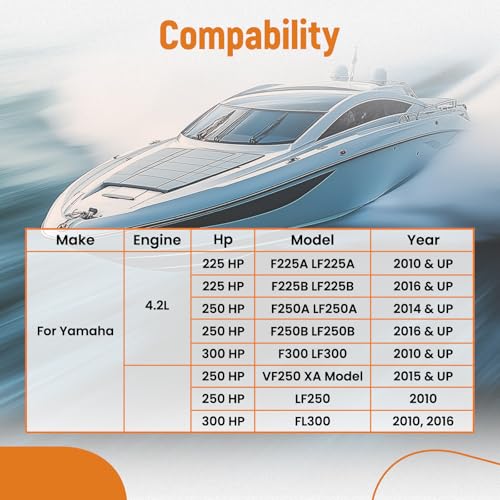 Compability

| Make | Engine | Hp | Model | Year |
|---|---|---|---|---|
| For Yamaha | 4.2L | 225 HP | F225A LF225A | 2010 & UP |
| | | 225 HP | F225B LF225B | 2016 & UP |
| | | 250 HP | F250A LF250A | 2014 & UP |
| | | 250 HP | F250B LF250B | 2016 & UP |
| | | 300 HP | F300 LF300 | 2010 & UP |
| | | 250 HP | VF250 XA Model | 2015 & UP |
| | | 250 HP | LF250 | 2010 |
| | | 300 HP | FL300 | 2010, 2016 |